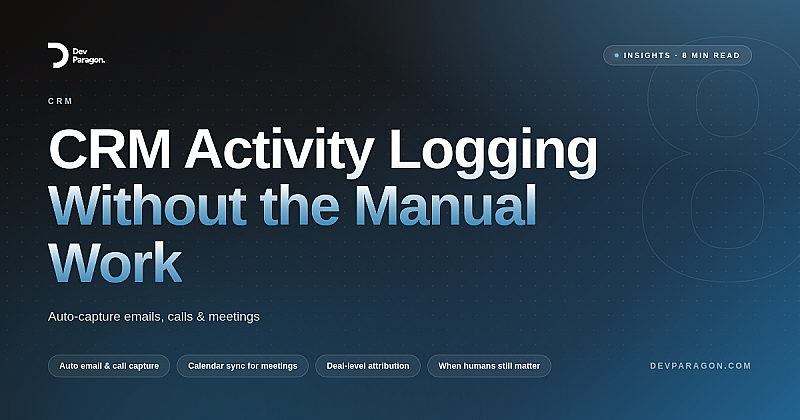 Dev Paragon.

INSIGHTS · 8 MIN READ

8

CRM

CRM Activity Logging Without the Manual Work

Auto-capture emails, calls & meetings

Auto email & call capture

Calendar sync for meetings

Deal-level attribution

When humans still matter

DEVPARAGON.COM